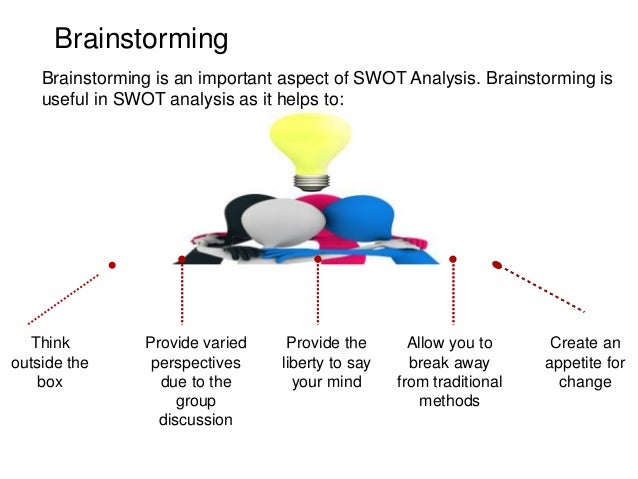 Brainstorming

Brainstorming is an important aspect of SWOT Analysis. Brainstorming is useful in SWOT analysis as it helps to:

Think outside the box

Provide varied perspectives due to the group discussion

Provide the liberty to say your mind

Allow you to break away from traditional methods

Create an appetite for change